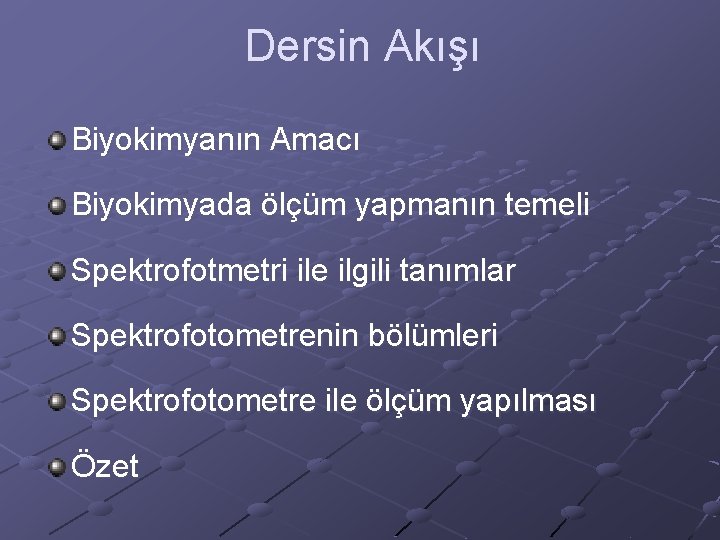 Dersin Akışı

Biyokimyanın Amacı

Biyokimyada ölçüm yapmanın temeli

Spektrofotmetri ile ilgili tanımlar

Spektrofotometrenin bölümleri

Spektrofotometre ile ölçüm yapılması

Özet